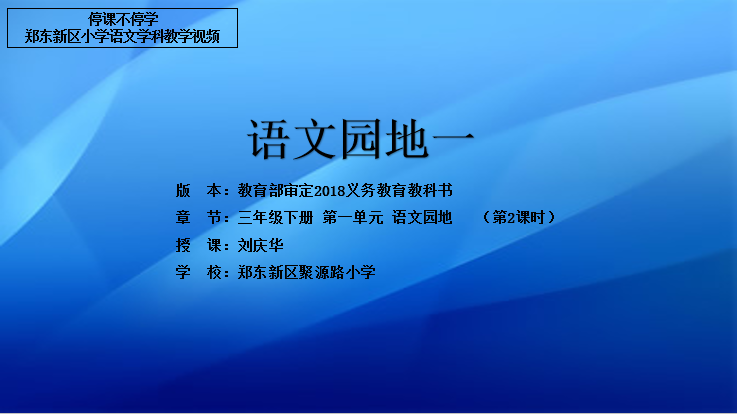 停课不停学
郑东新区小学语文学科教学视频

语文园地一

版　本：教育部审定2018义务教育教科书
章　节：三年级下册　第一单元　语文园地　（第2课时）
授　课：刘庆华
学　校：郑东新区聚源路小学